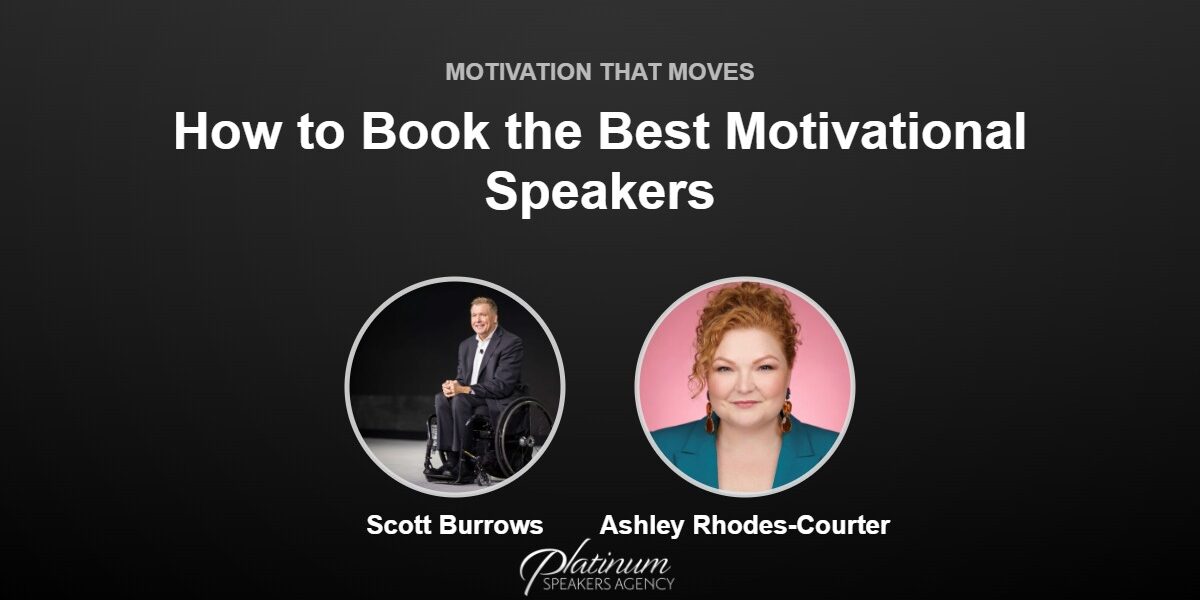 MOTIVATION THAT MOVES

How to Book the Best Motivational Speakers

Scott Burrows

Ashley Rhodes-Courter

Platinum
SPEAKERS AGENCY